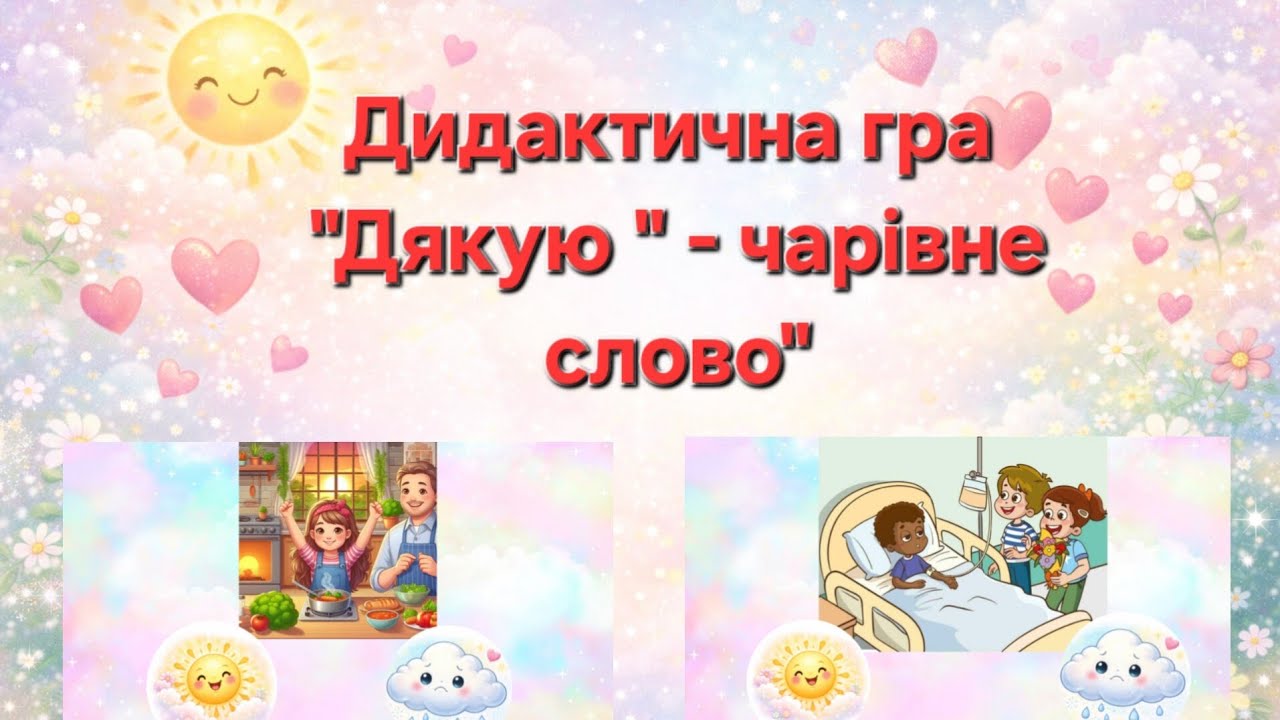 Дидактична гра "Дякую " - чарівне слово"